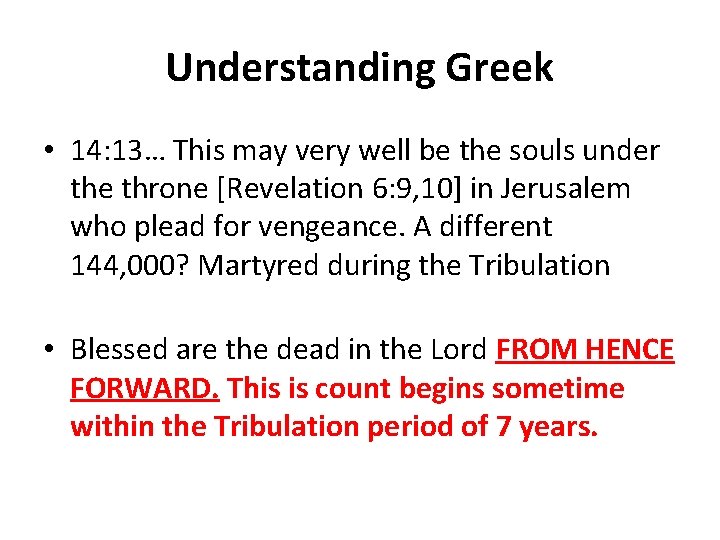 Understanding Greek

• 14:13… This may very well be the souls under the throne [Revelation 6:9,10] in Jerusalem who plead for vengeance. A different 144,000? Martyred during the Tribulation

• Blessed are the dead in the Lord FROM HENCE FORWARD. This is count begins sometime within the Tribulation period of 7 years.